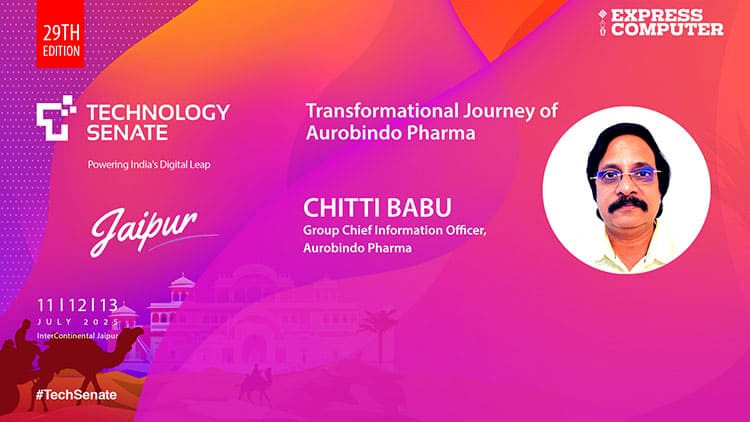 29TH
EDITION

EXPRESS
COMPUTER

TECHNOLOGY
SENATE

Powering India's Digital Leap

Jaipur

11 | 12 | 13
JULY 2025
InterContinental Jaipur

#TechSenate

Transformational Journey of Aurobindo Pharma

CHITTI BABU
Group Chief Information Officer,
Aurobindo Pharma